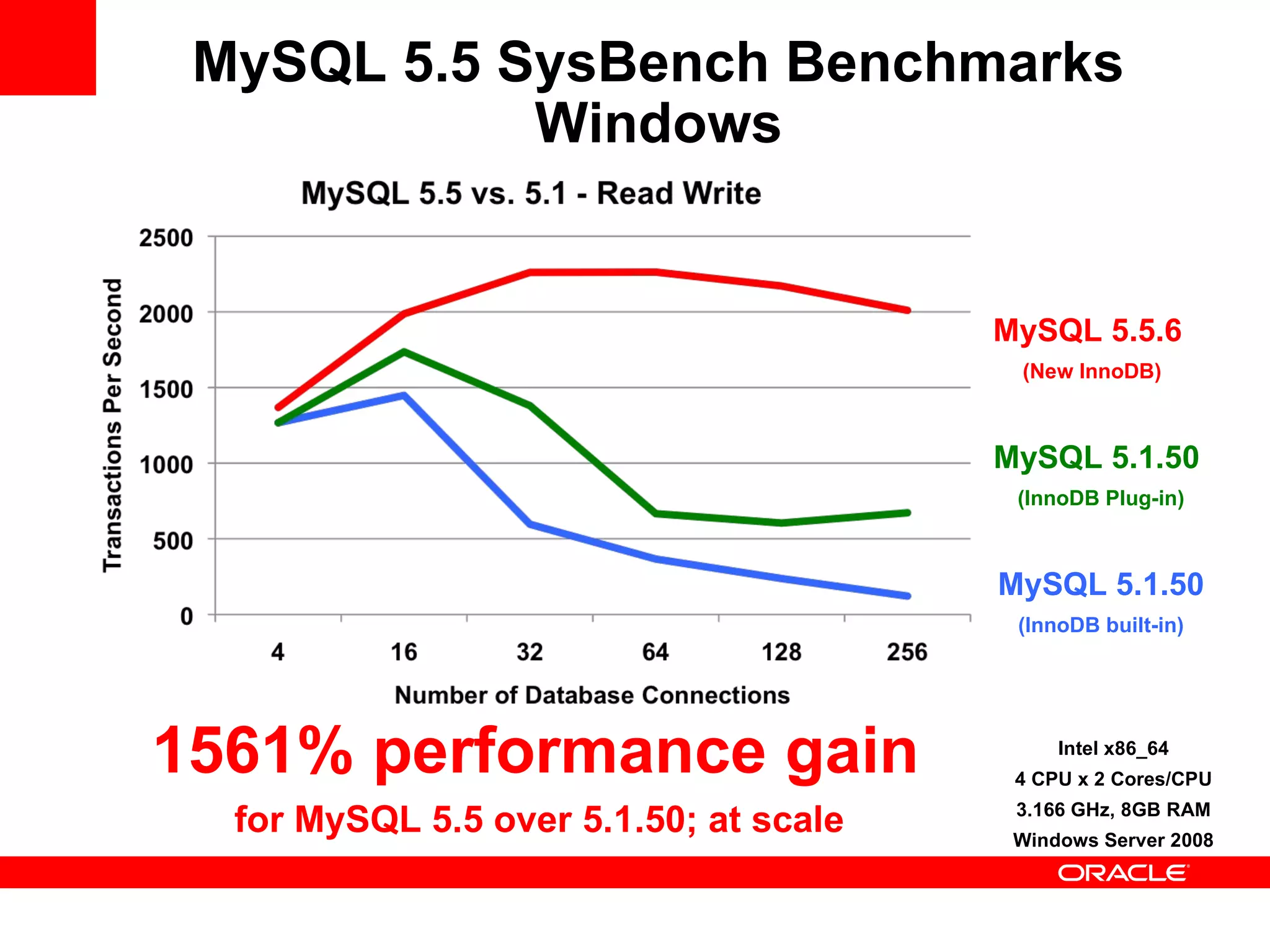 MySQL 5.5 SysBench Benchmarks
Windows

MySQL 5.5 vs. 5.1 - Read Write

Transactions Per Second

2500
2000
1500
1000
500
0

4
16
32
64
128
256

Number of Database Connections

MySQL 5.5.6
(New InnoDB)

MySQL 5.1.50
(InnoDB Plug-in)

MySQL 5.1.50
(InnoDB built-in)

1561% performance gain

for MySQL 5.5 over 5.1.50; at scale

Intel x86_64
4 CPU x 2 Cores/CPU
3.166 GHz, 8GB RAM
Windows Server 2008

ORACLE